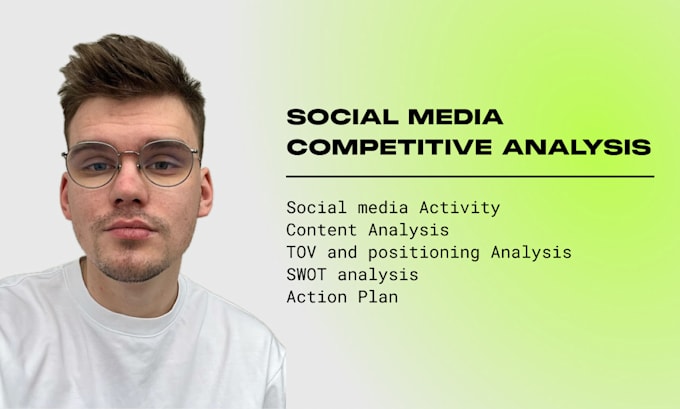 SOCIAL MEDIA COMPETITIVE ANALYSIS

Social media Activity
Content Analysis
TOV and positioning Analysis
SWOT analysis
Action Plan